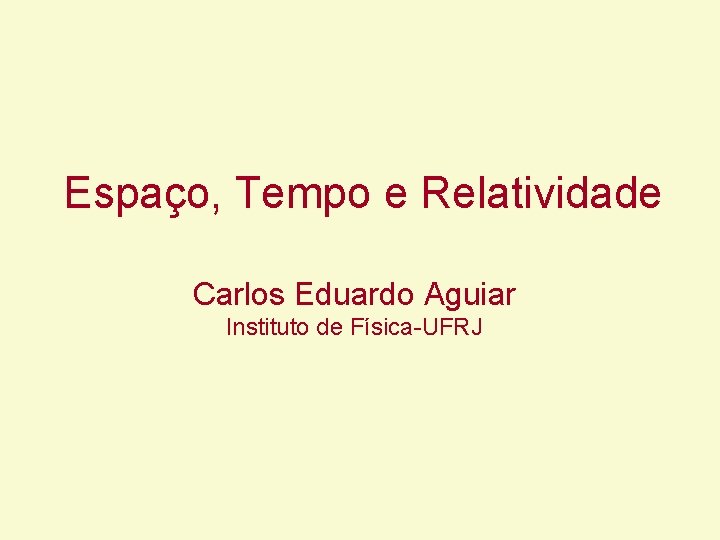 Espaço, Tempo e Relatividade

Carlos Eduardo Aguiar
Instituto de Física-UFRJ